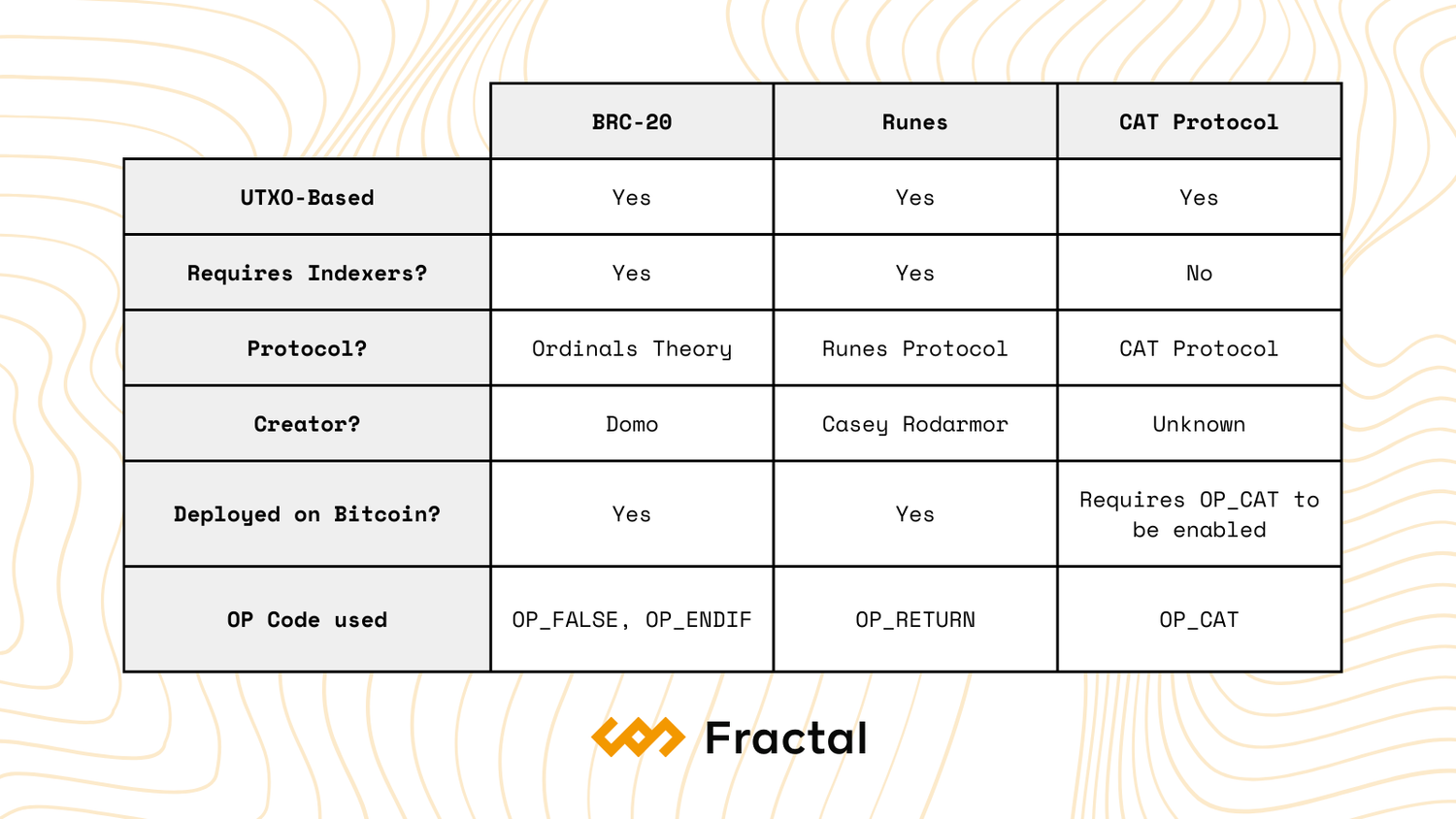 | | BRC-20 | Runes | CAT Protocol |
|---|---|---|---|
| UTXO-Based | Yes | Yes | Yes |
| Requires Indexers? | Yes | Yes | No |
| Protocol? | Ordinals Theory | Runes Protocol | CAT Protocol |
| Creator? | Domo | Casey Rodarmor | Unknown |
| Deployed on Bitcoin? | Yes | Yes | Requires OP_CAT to be enabled |
| OP Code used | OP_FALSE, OP_ENDIF | OP_RETURN | OP_CAT |

Fractal